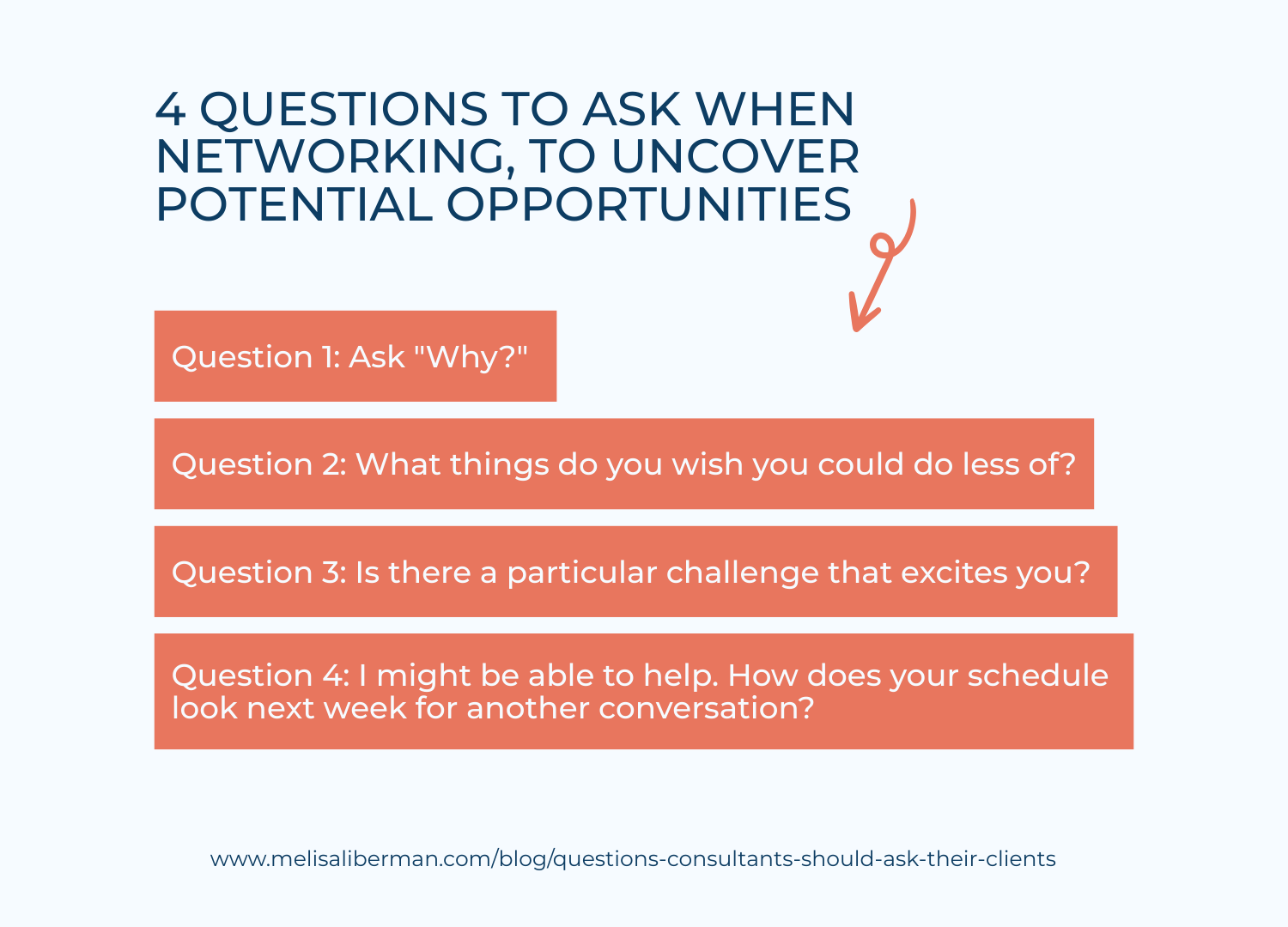 4 QUESTIONS TO ASK WHEN NETWORKING, TO UNCOVER POTENTIAL OPPORTUNITIES

Question 1: Ask "Why?"

Question 2: What things do you wish you could do less of?

Question 3: Is there a particular challenge that excites you?

Question 4: I might be able to help. How does your schedule look next week for another conversation?

www.melisaliberman.com/blog/questions-consultants-should-ask-their-clients